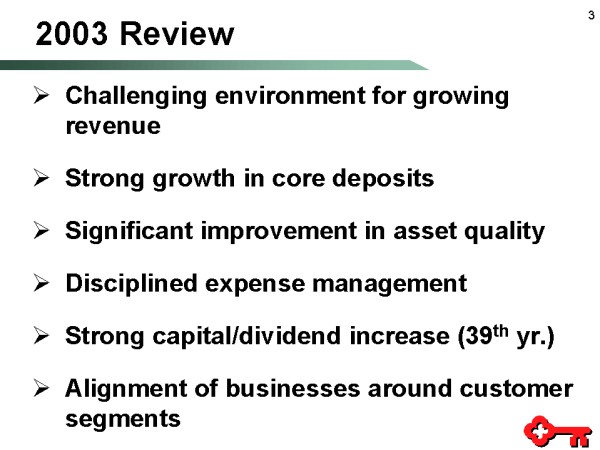 3

2003 Review

➢ Challenging environment for growing revenue

➢ Strong growth in core deposits

➢ Significant improvement in asset quality

➢ Disciplined expense management

➢ Strong capital/dividend increase (39$^{th}$ yr.)

➢ Alignment of businesses around customer segments